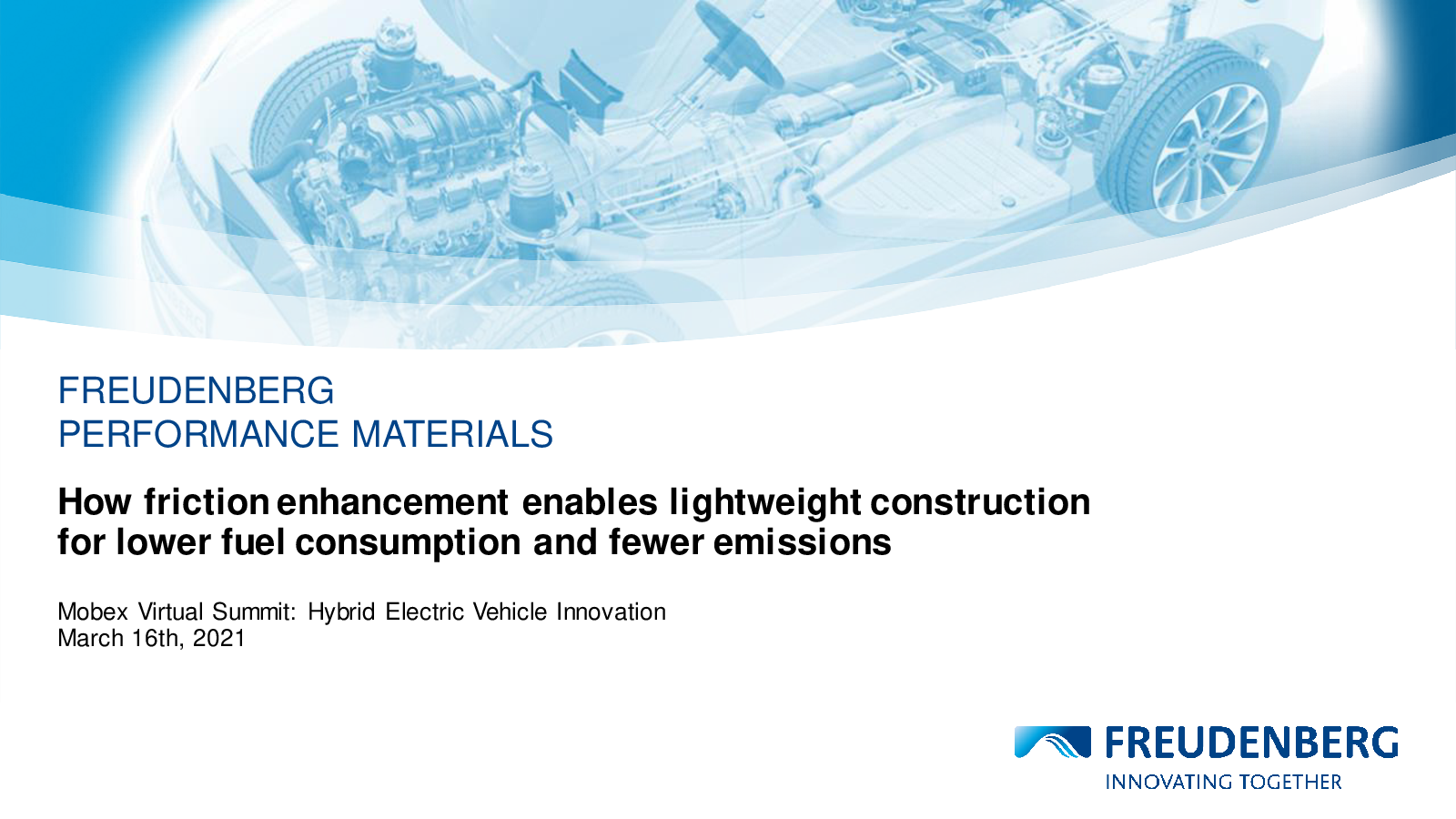 FREUDENBERG
PERFORMANCE MATERIALS

How friction enhancement enables lightweight construction for lower fuel consumption and fewer emissions

Mobex Virtual Summit: Hybrid Electric Vehicle Innovation
March 16th, 2021

FREUDENBERG
INNOVATING TOGETHER